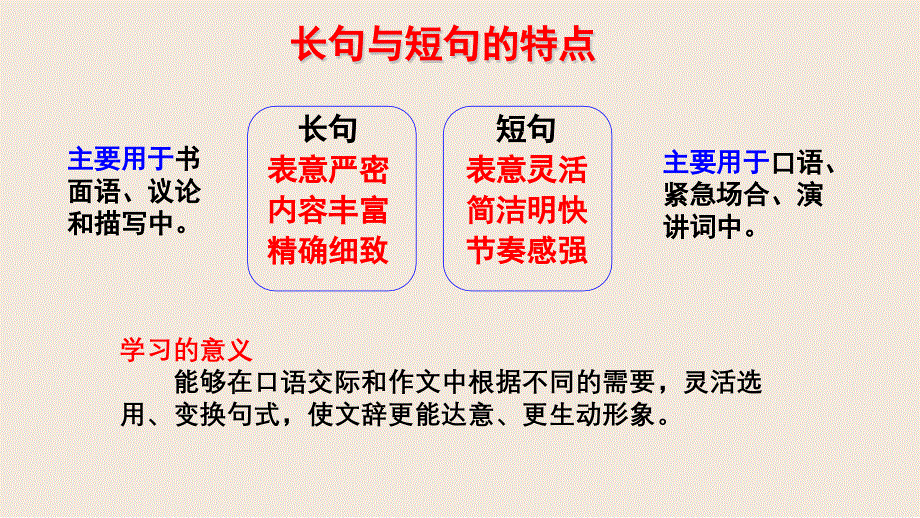 长句与短句的特点

主要用于书面语、议论和描写中。

长句
表意严密
内容丰富
精确细致

短句
表意灵活
简洁明快
节奏感强

主要用于口语、紧急场合、演讲词中。

学习的意义

能够在口语交际和作文中根据不同的需要，灵活选用、变换句式，使文辞更能达意、更生动形象。